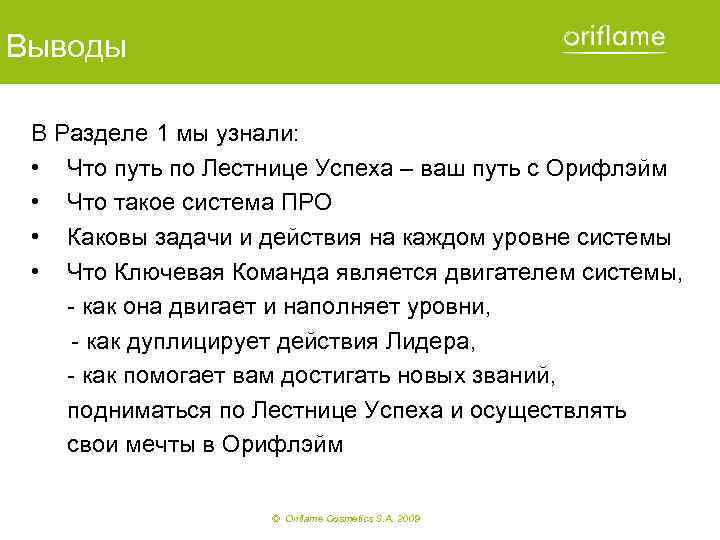 Выводы

oriflame

В Разделе 1 мы узнали:

• Что путь по Лестнице Успеха – ваш путь с Орифлэйм
• Что такое система ПРО
• Каковы задачи и действия на каждом уровне системы
• Что Ключевая Команда является двигателем системы,
- как она двигает и наполняет уровни,
- как дуплицирует действия Лидера,
- как помогает вам достигать новых званий, подниматься по Лестнице Успеха и осуществлять свои мечты в Орифлэйм

© Oriflame Cosmetics S.A. 2009